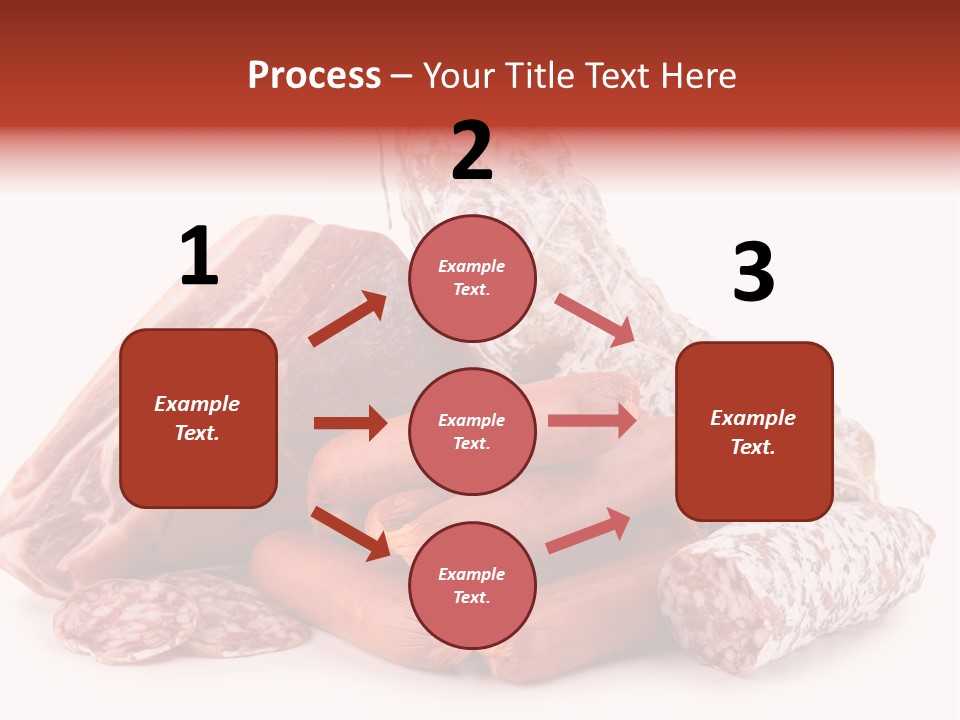 Process – Your Title Text Here

1

Example Text.

2

Example Text.

Example Text.

Example Text.

3

Example Text.